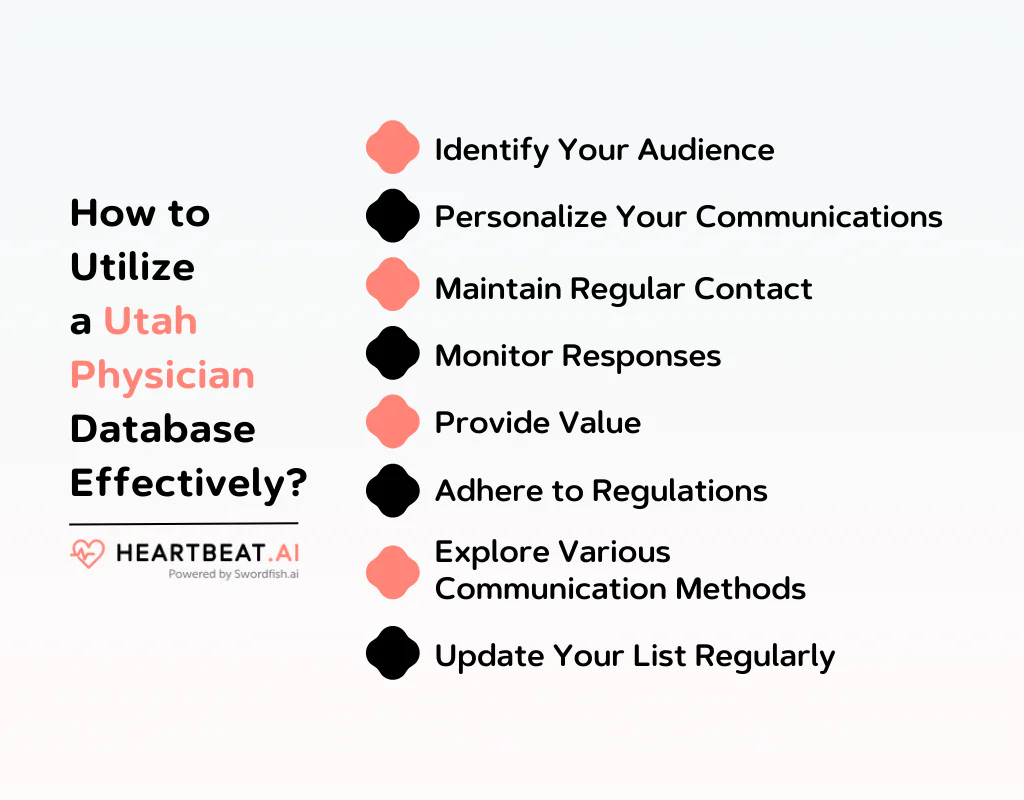 How to Utilize a Utah Physician Database Effectively?

HEARTBEAT.AI
Powered by Swordfish.ai

Identify Your Audience

Personalize Your Communications

Maintain Regular Contact

Monitor Responses

Provide Value

Adhere to Regulations

Explore Various Communication Methods

Update Your List Regularly